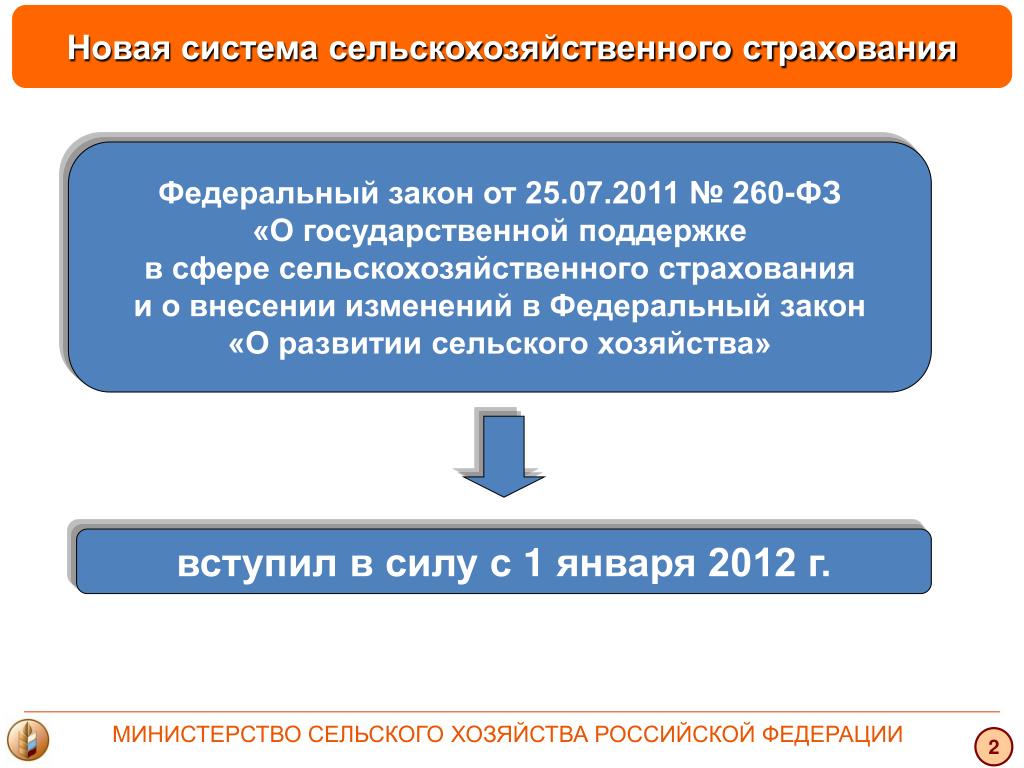 Новая система сельскохозяйственного страхования

Федеральный закон от 25.07.2011 № 260-ФЗ «О государственной поддержке в сфере сельскохозяйственного страхования и о внесении изменений в Федеральный закон «О развитии сельского хозяйства»

вступил в силу с 1 января 2012 г.

МИНИСТЕРСТВО СЕЛЬСКОГО ХОЗЯЙСТВА РОССИЙСКОЙ ФЕДЕРАЦИИ

2